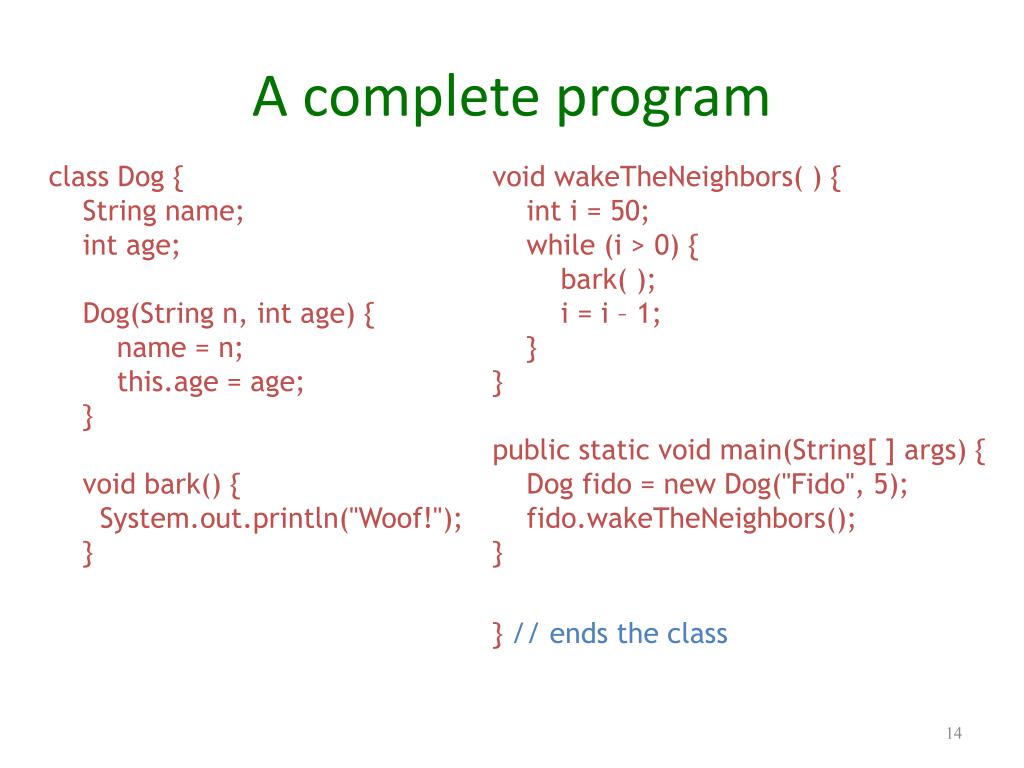 A complete program

class Dog {
String name;
int age;

Dog(String n, int age) {
name = n;
this.age = age;
}

void bark() {
System.out.println("Woof!");
}

void wakeTheNeighbors( ) {
int i = 50;
while (i > 0) {
bark( );
i = i – 1;
}
}

public static void main(String[ ] args) {
Dog fido = new Dog("Fido", 5);
fido.wakeTheNeighbors();
}

} // ends the class

14